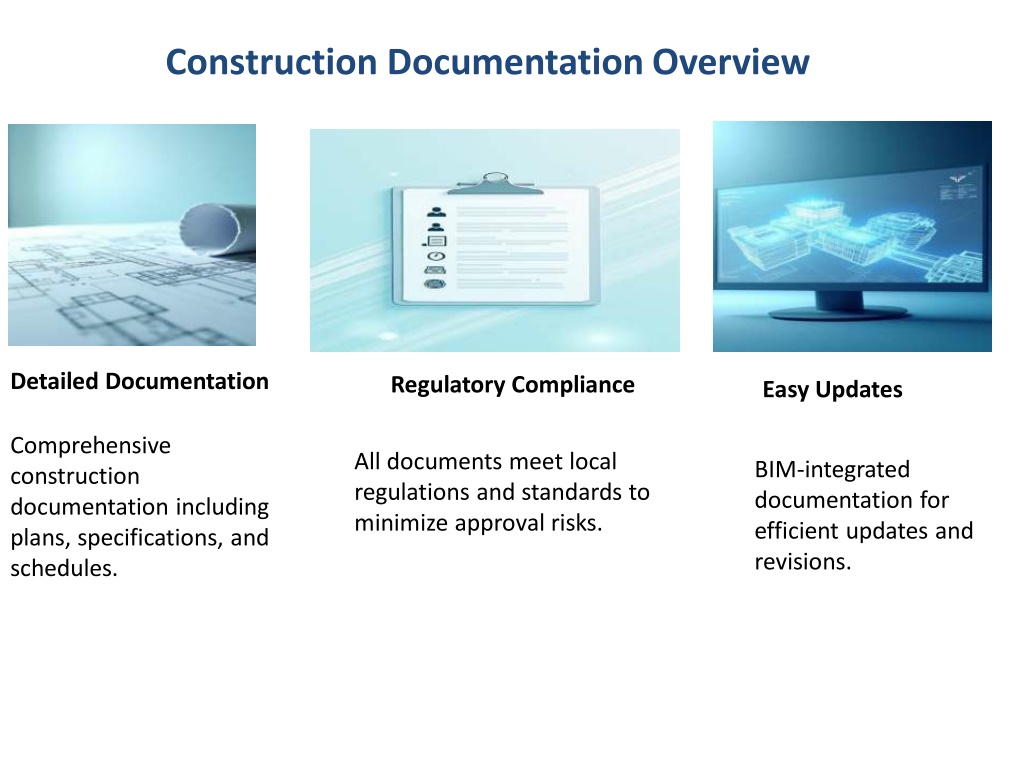 Construction Documentation Overview

Detailed Documentation

Comprehensive construction documentation including plans, specifications, and schedules.

Regulatory Compliance

All documents meet local regulations and standards to minimize approval risks.

Easy Updates

BIM-integrated documentation for efficient updates and revisions.